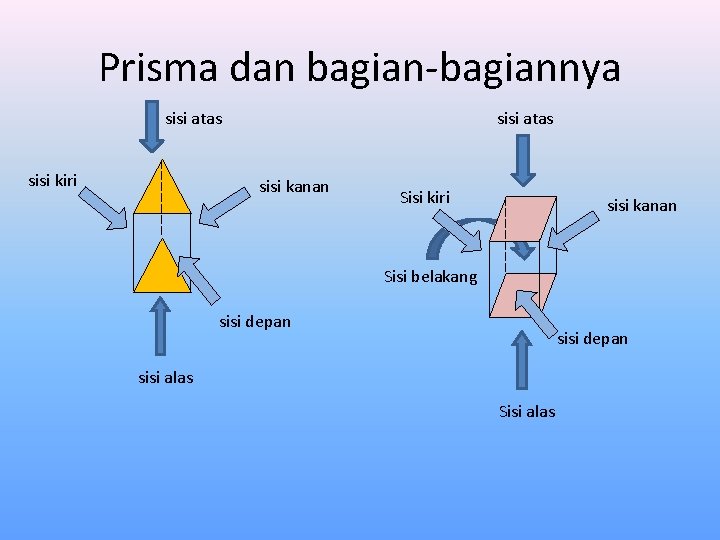 Prisma dan bagian-bagiannya

sisi atas

sisi kiri

sisi kanan

sisi depan

sisi alas

sisi atas

Sisi kiri

sisi kanan

Sisi belakang

sisi depan

Sisi alas